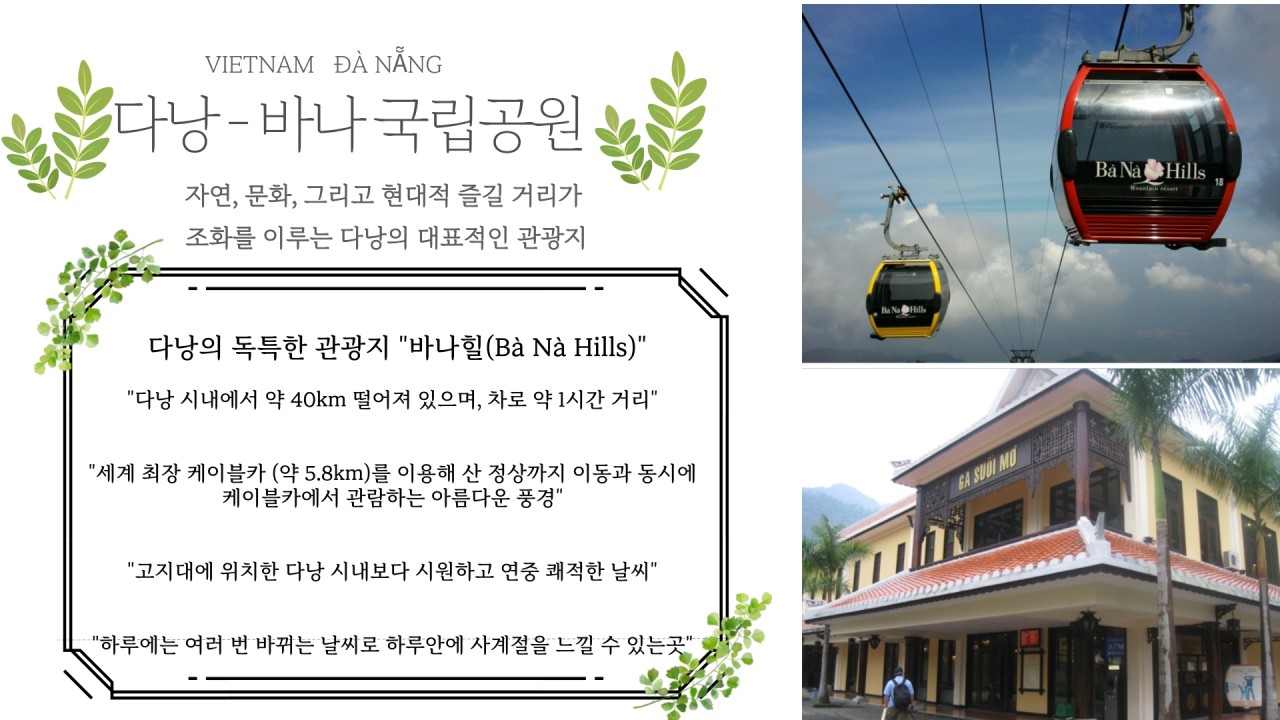 VIETNAM ĐÀ NẴNG

다낭 - 바나 국립공원

자연, 문화, 그리고 현대적 즐길 거리가 조화를 이루는 다낭의 대표적인 관광지

다낭의 독특한 관광지 "바나힐(Bà Nà Hills)"

"다낭 시내에서 약 40km 떨어져 있으며, 차로 약 1시간 거리"

"세계 최장 케이블카 (약 5.8km)를 이용해 산 정상까지 이동과 동시에 케이블카에서 관람하는 아름다운 풍경"

"고지대에 위치한 다낭 시내보다 시원하고 연중 쾌적한 날씨"

"하루에는 여러 번 바뀌는 날씨로 하루안에 사계절을 느낄 수 있는곳"

Bà Nà Hills
Mountain resort
18

Bà Nà Hills

GA SUỐI MƠ